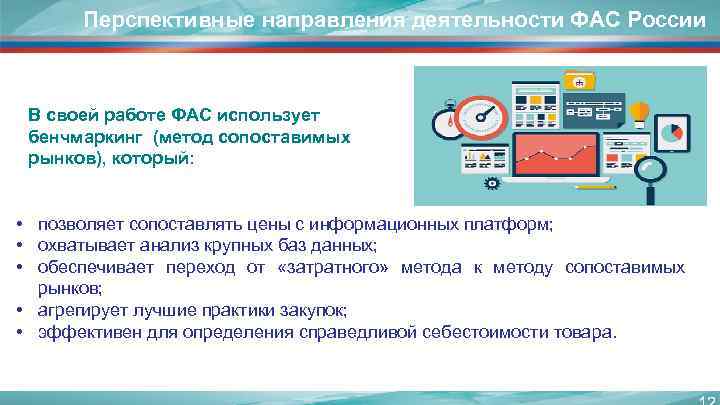 Перспективные направления деятельности ФАС России

В своей работе ФАС использует бенчмаркинг (метод сопоставимых рынков), который:

• позволяет сопоставлять цены с информационных платформ;
• охватывает анализ крупных баз данных;
• обеспечивает переход от «затратного» метода к методу сопоставимых рынков;
• агрегирует лучшие практики закупок;
• эффективен для определения справедливой себестоимости товара.

12